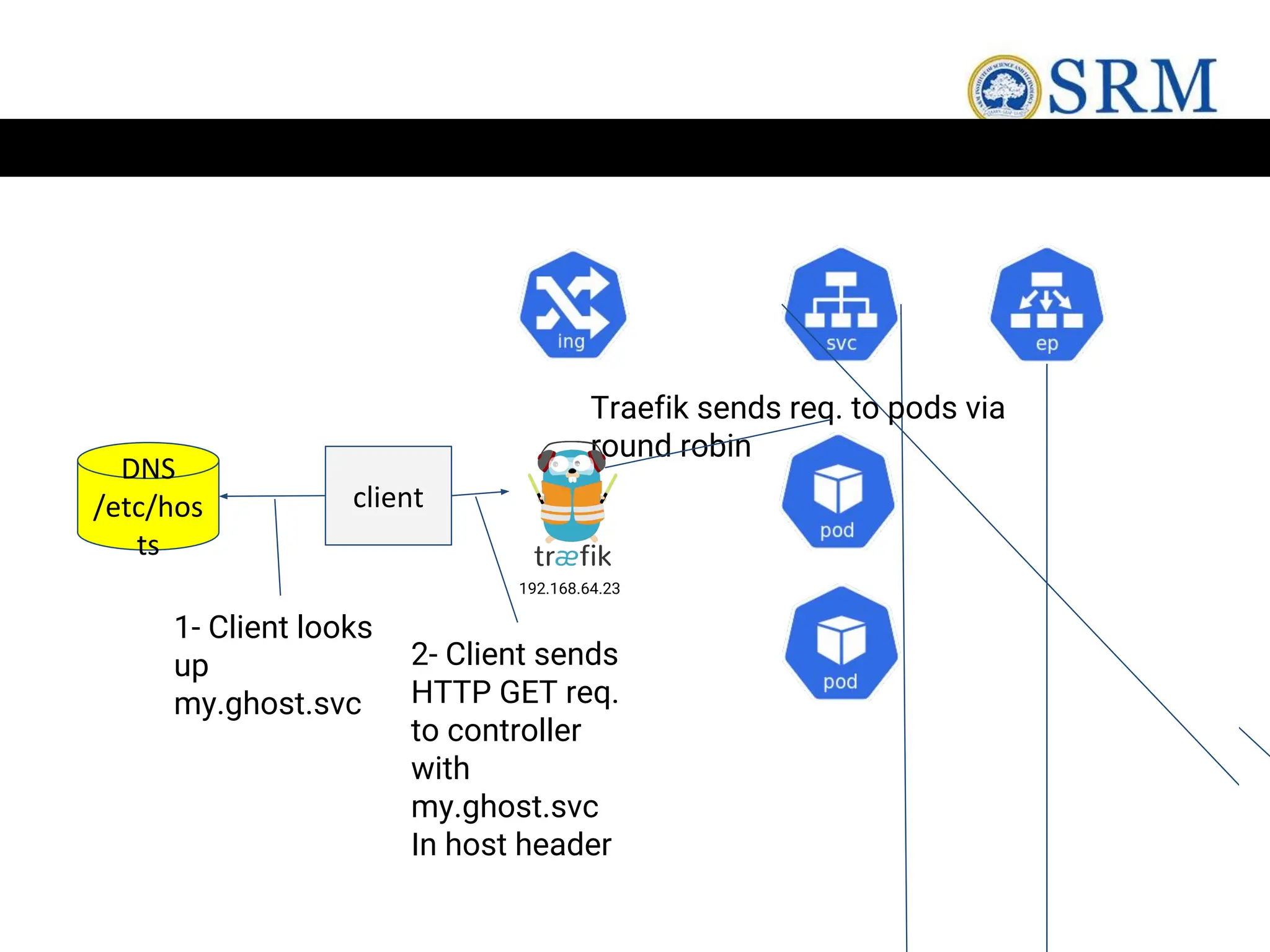 SRM

ing

svc

ep

Traefik sends req. to pods via round robin

DNS /etc/hosts

client

træfik
192.168.64.23

pod

pod

1- Client looks up my.ghost.svc

2- Client sends HTTP GET req. to controller with my.ghost.svc In host header